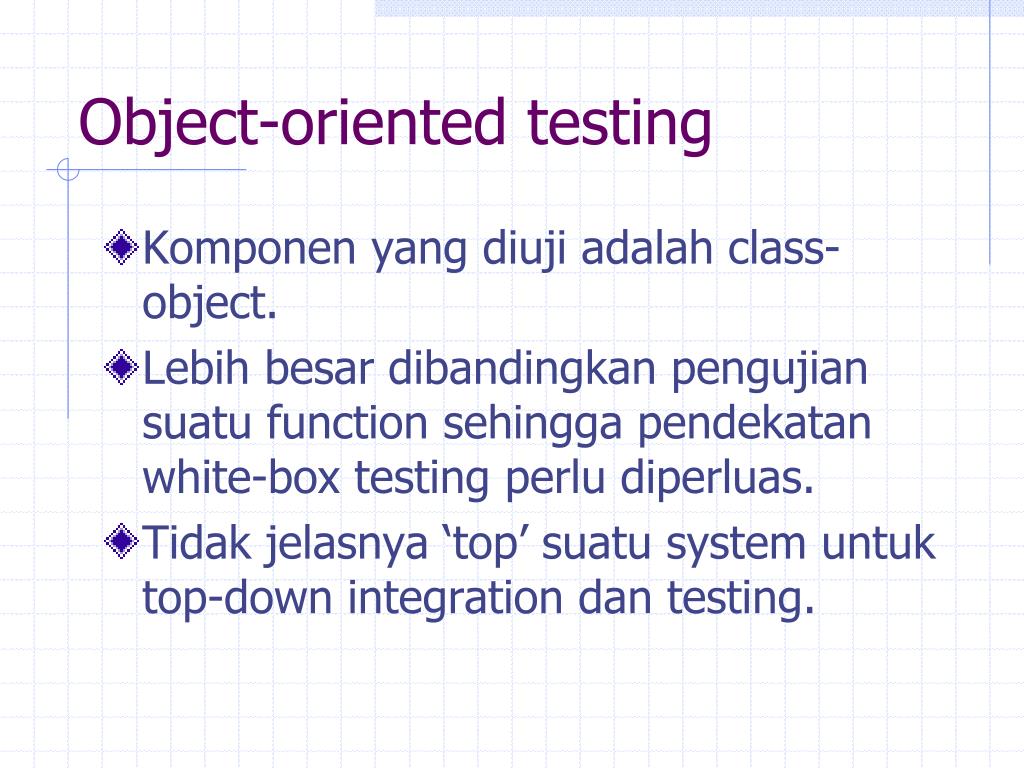 Object-oriented testing

Komponen yang diuji adalah class-object.

Lebih besar dibandingkan pengujian suatu function sehingga pendekatan white-box testing perlu diperluas.

Tidak jelasnya ‘top’ suatu system untuk top-down integration dan testing.